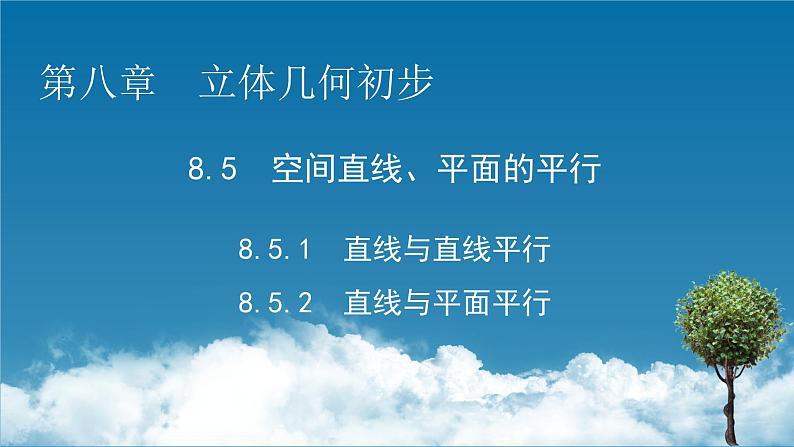 第八章　立体几何初步

8.5　空间直线、平面的平行

8.5.1　直线与直线平行

8.5.2　直线与平面平行